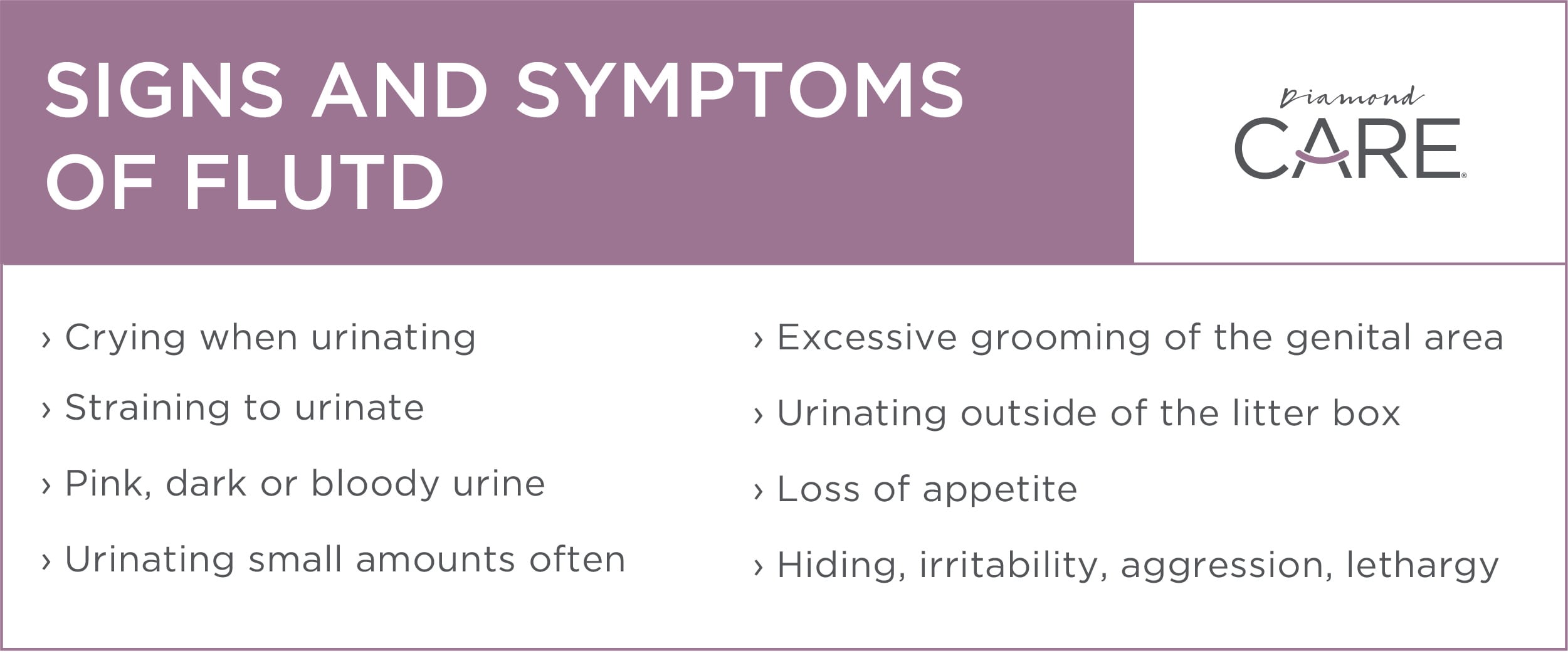 SIGNS AND SYMPTOMS OF FLUTD

Diamond CARE

› Crying when urinating

› Straining to urinate

› Pink, dark or bloody urine

› Urinating small amounts often

› Excessive grooming of the genital area

› Urinating outside of the litter box

› Loss of appetite

› Hiding, irritability, aggression, lethargy